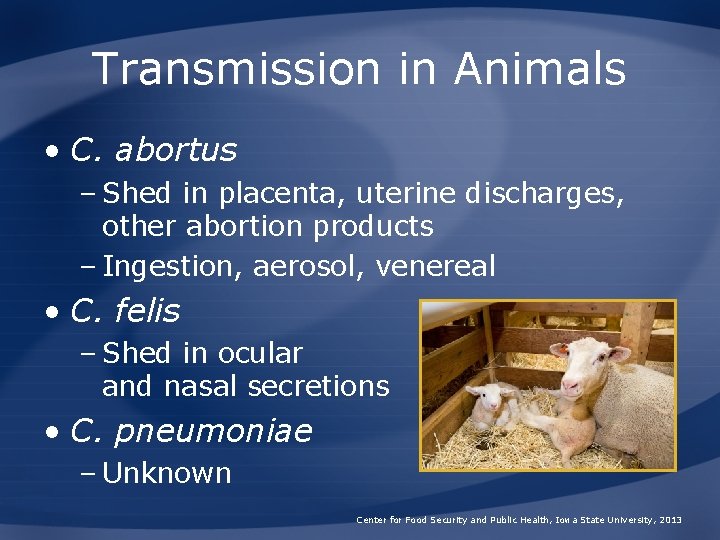 Transmission in Animals

• C. abortus

– Shed in placenta, uterine discharges, other abortion products

– Ingestion, aerosol, venereal

• C. felis

– Shed in ocular and nasal secretions

• C. pneumoniae

– Unknown

Center for Food Security and Public Health, Iowa State University, 2013